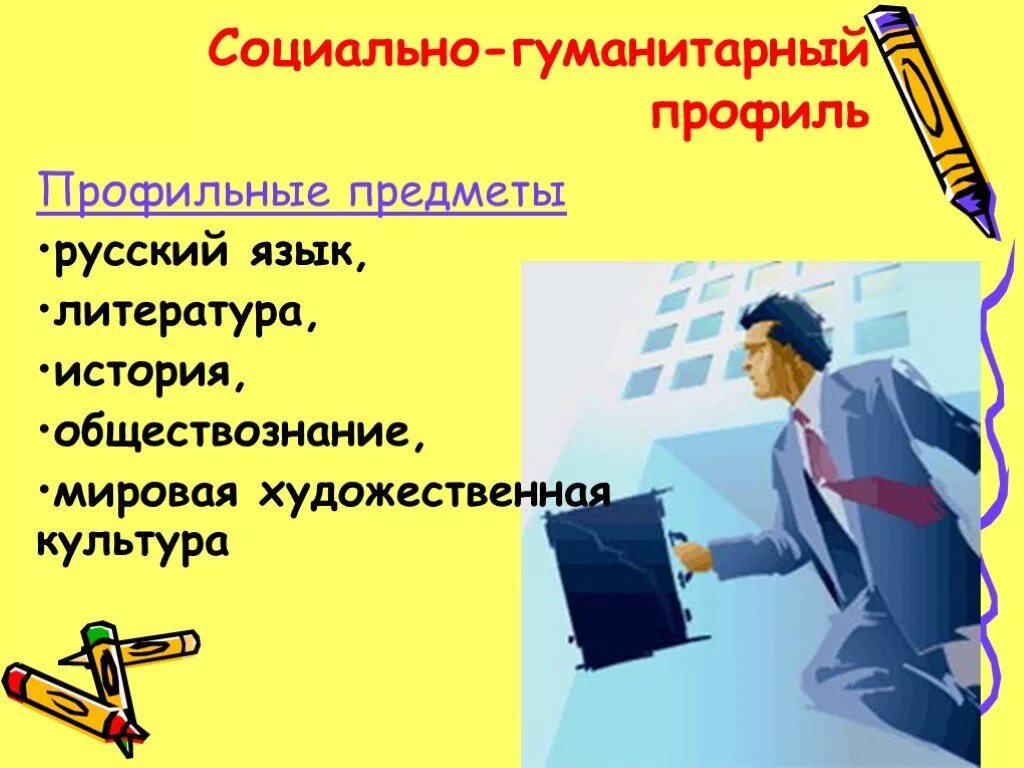 Социально-гуманитарный профиль

Профильные предметы

•русский язык,

•литература,

•история,

•обществознание,

•мировая художественная культура